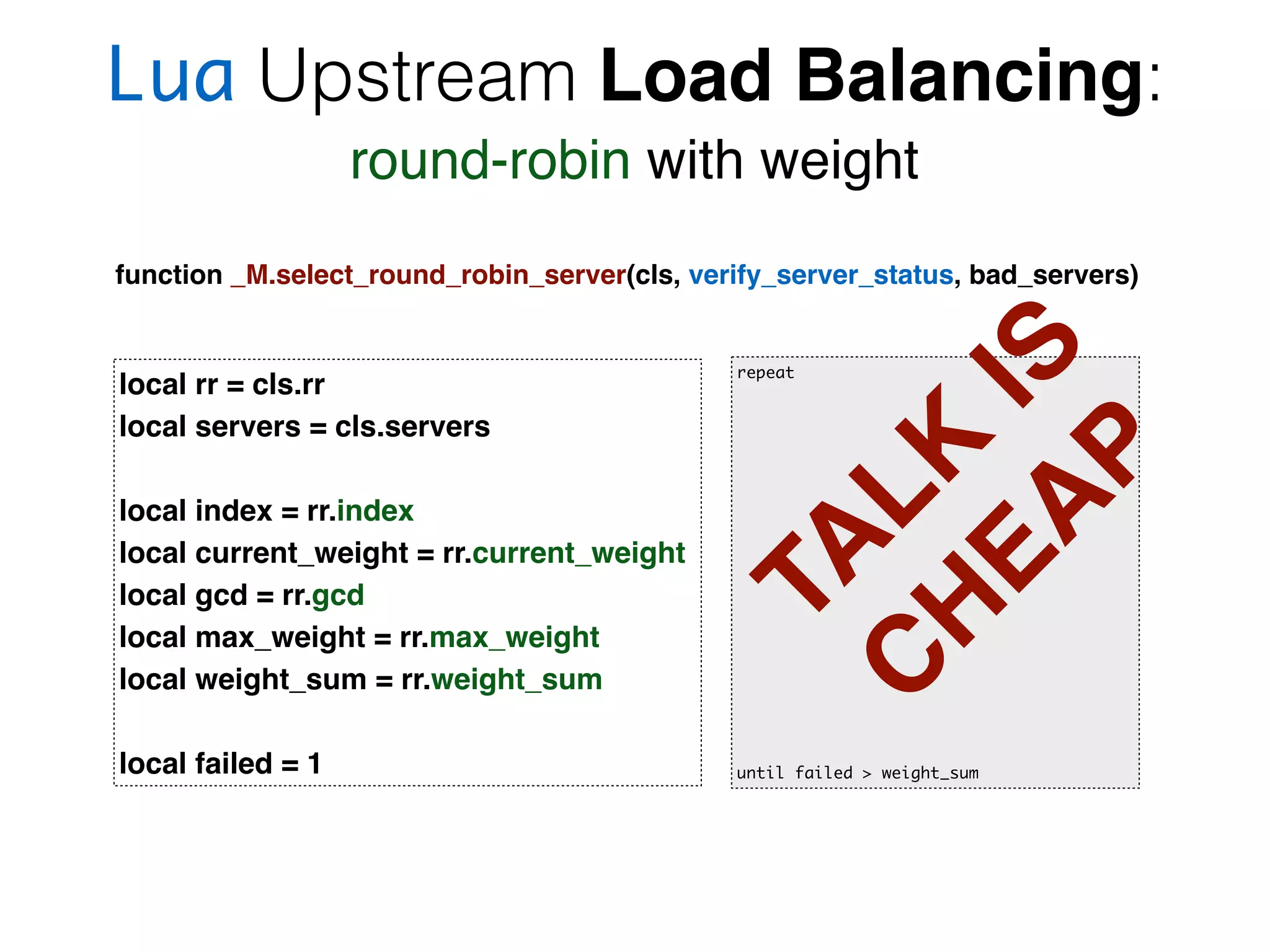 Lua Upstream Load Balancing:
round-robin with weight

function _M.select_round_robin_server(cls, verify_server_status, bad_servers)

local rr = cls.rr
local servers = cls.servers

local index = rr.index
local current_weight = rr.current_weight
local gcd = rr.gcd
local max_weight = rr.max_weight
local weight_sum = rr.weight_sum

local failed = 1

repeat

TALK IS CHEAP

until failed > weight_sum